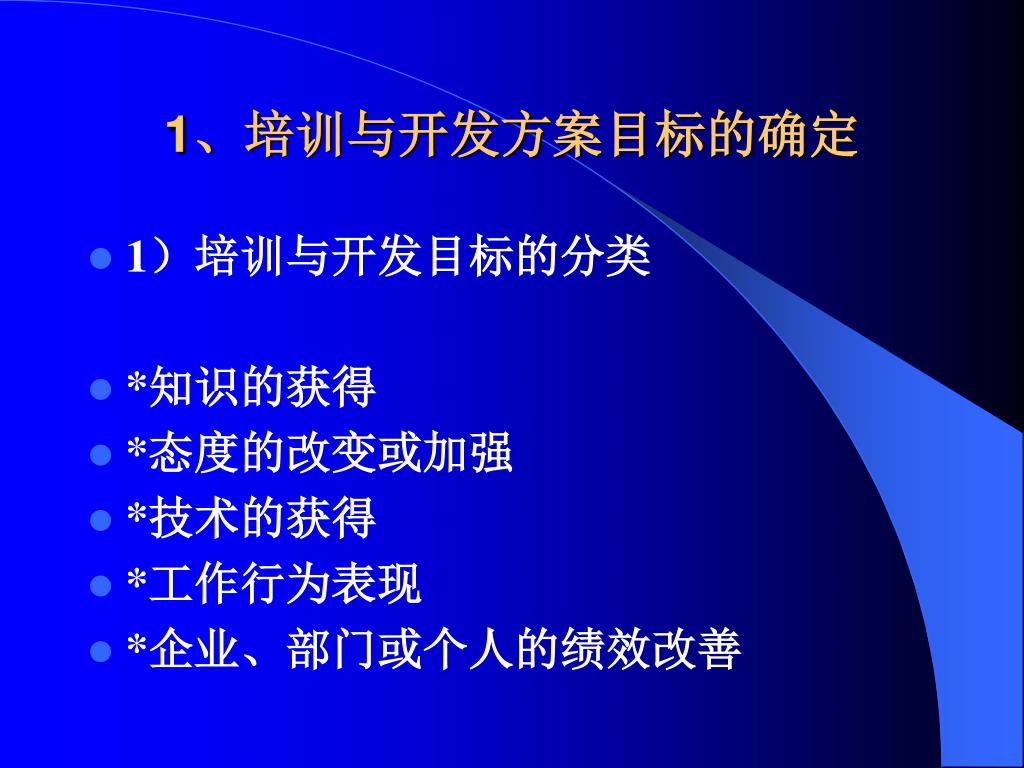 1、培训与开发方案目标的确定

1）培训与开发目标的分类

*知识的获得
*态度的改变或加强
*技术的获得
*工作行为表现
*企业、部门或个人的绩效改善